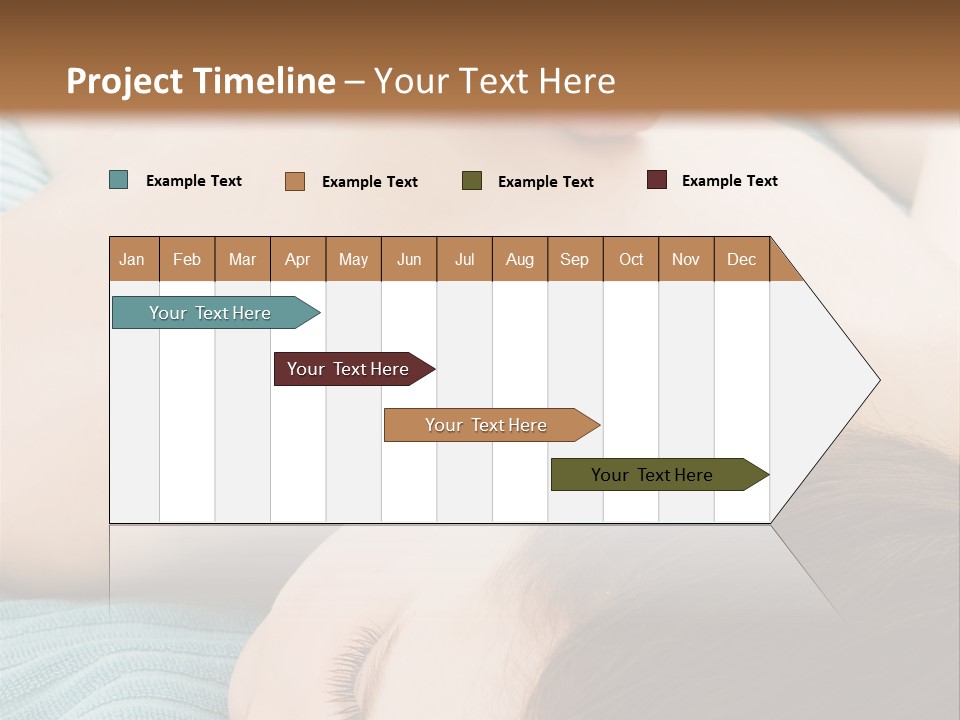 Project Timeline – Your Text Here

Example Text Example Text Example Text Example Text

| Jan | Feb | Mar | Apr | May | Jun | Jul | Aug | Sep | Oct | Nov | Dec |
|---|---|---|---|---|---|---|---|---|---|---|---|

Your Text Here

Your Text Here

Your Text Here

Your Text Here